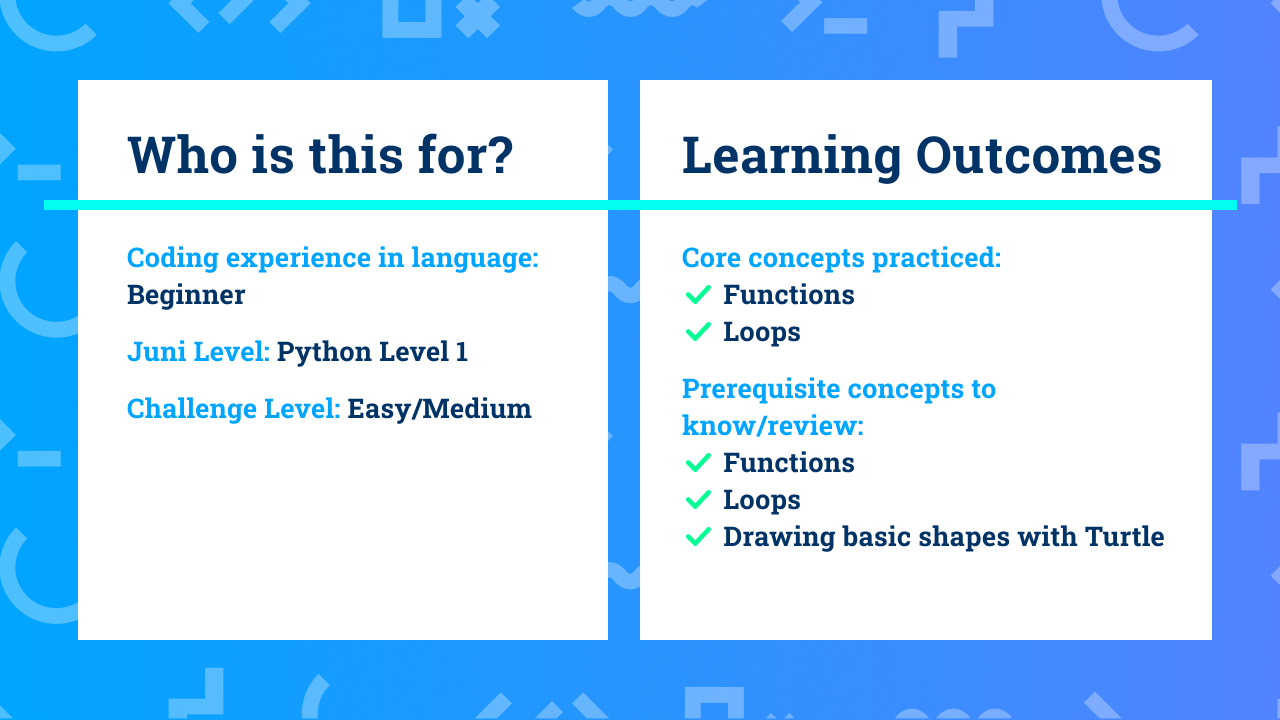 Who is this for?

Coding experience in language: Beginner

Juni Level: Python Level 1

Challenge Level: Easy/Medium

Learning Outcomes

Core concepts practiced:
✓ Functions
✓ Loops

Prerequisite concepts to know/review:
✓ Functions
✓ Loops
✓ Drawing basic shapes with Turtle